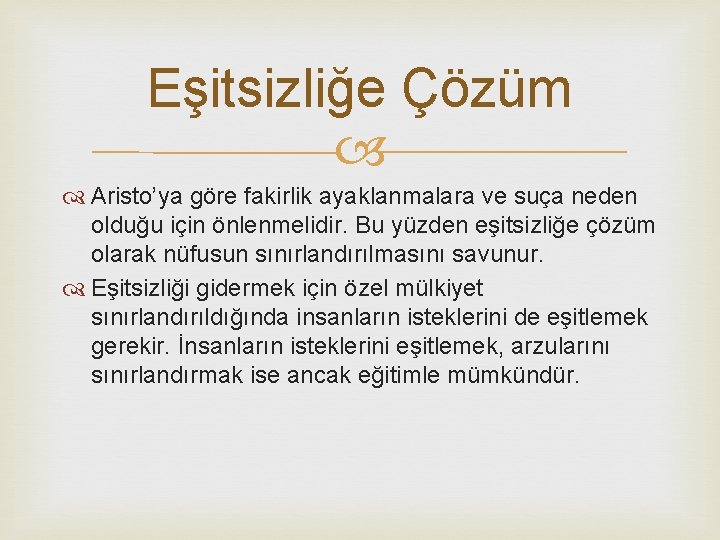 Eşitsizliğe Çözüm

Aristo'ya göre fakirlik ayaklanmalara ve suça neden olduğu için önlenmelidir. Bu yüzden eşitsizliğe çözüm olarak nüfusun sınırlandırılmasını savunur.

Eşitsizliği gidermek için özel mülkiyet sınırlandırıldığında insanların isteklerini de eşitlemek gerekir. İnsanların isteklerini eşitlemek, arzularını sınırlandırmak ise ancak eğitimle mümkündür.